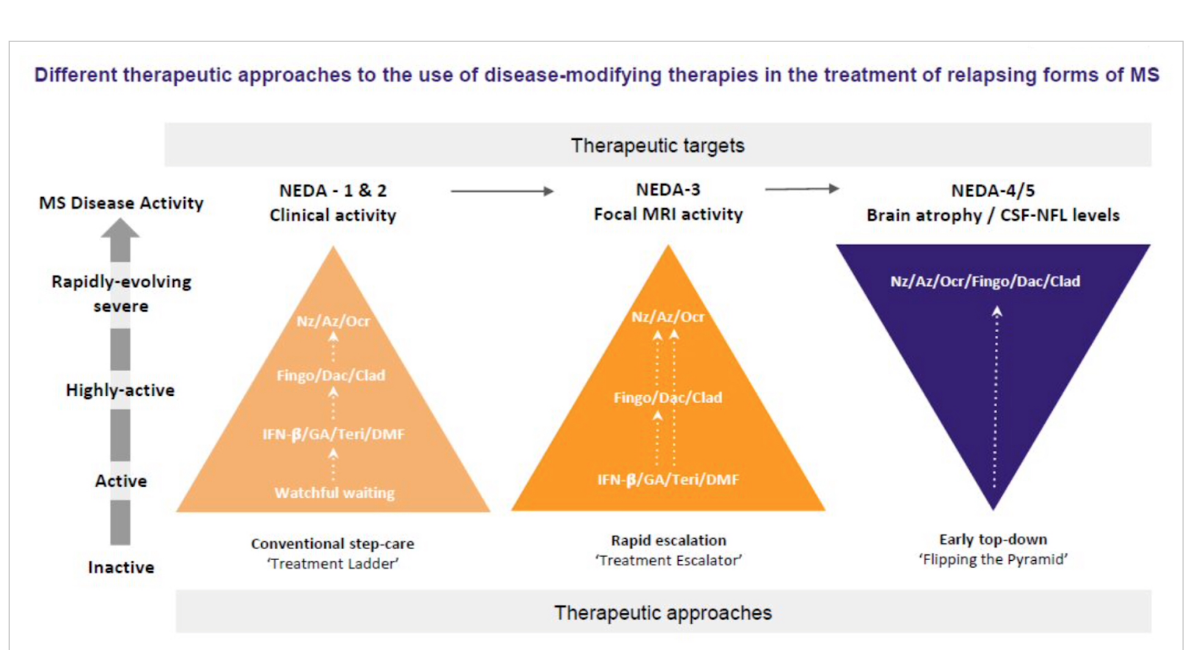 Different therapeutic approaches to the use of disease-modifying therapies in the treatment of relapsing forms of MS

Therapeutic targets

MS Disease Activity

Rapidly-evolving severe

Highly-active

Active

Inactive

NEDA - 1 & 2
Clinical activity

Nz/Az/Ocr

Fingo/Dac/Clad

IFN-β/GA/Teri/DMF

Watchful waiting

Conventional step-care
'Treatment Ladder'

NEDA-3
Focal MRI activity

Nz/Az/Ocr

Fingo/Dac/Clad

IFN-β/GA/Teri/DMF

Rapid escalation
'Treatment Escalator'

NEDA-4/5
Brain atrophy / CSF-NFL levels

Nz/Az/Ocr/Fingo/Dac/Clad

Early top-down
'Flipping the Pyramid'

Therapeutic approaches